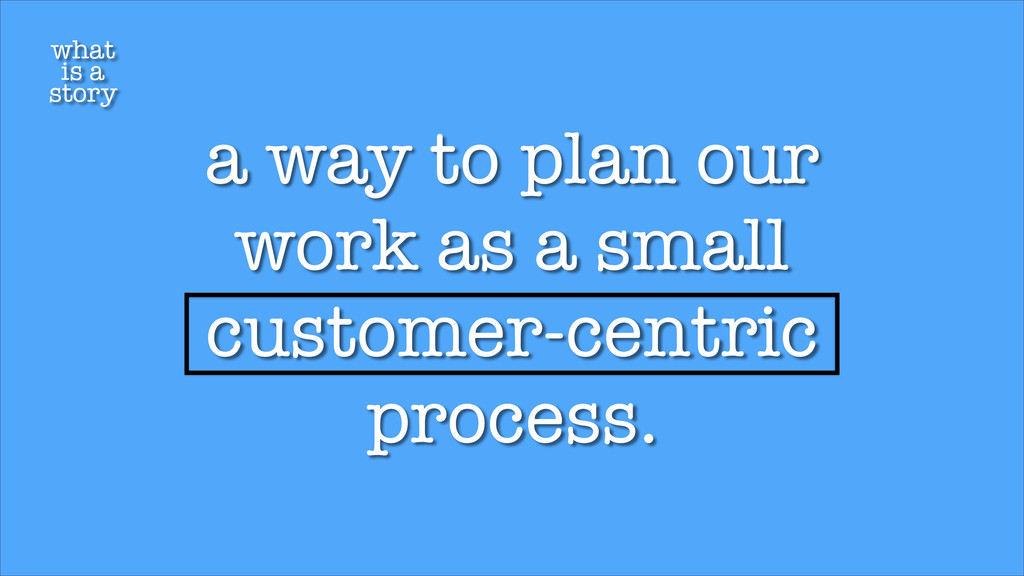 what is a story

a way to plan our work as a small customer-centric process.